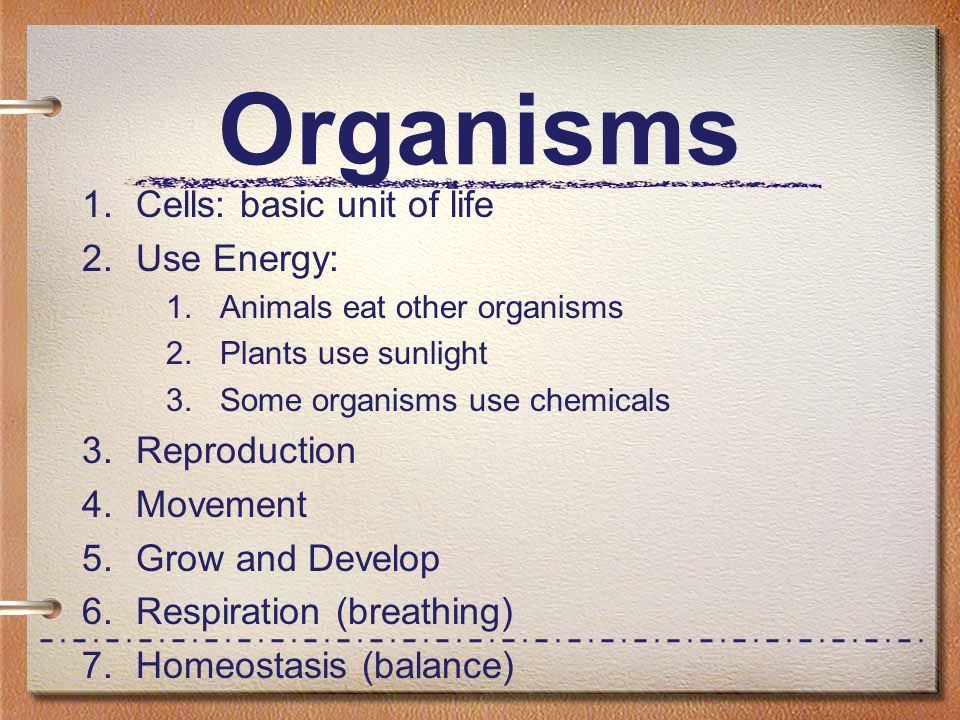 Organisms

1. Cells: basic unit of life
2. Use Energy:
   1. Animals eat other organisms
   2. Plants use sunlight
   3. Some organisms use chemicals
3. Reproduction
4. Movement
5. Grow and Develop
6. Respiration (breathing)
7. Homeostasis (balance)